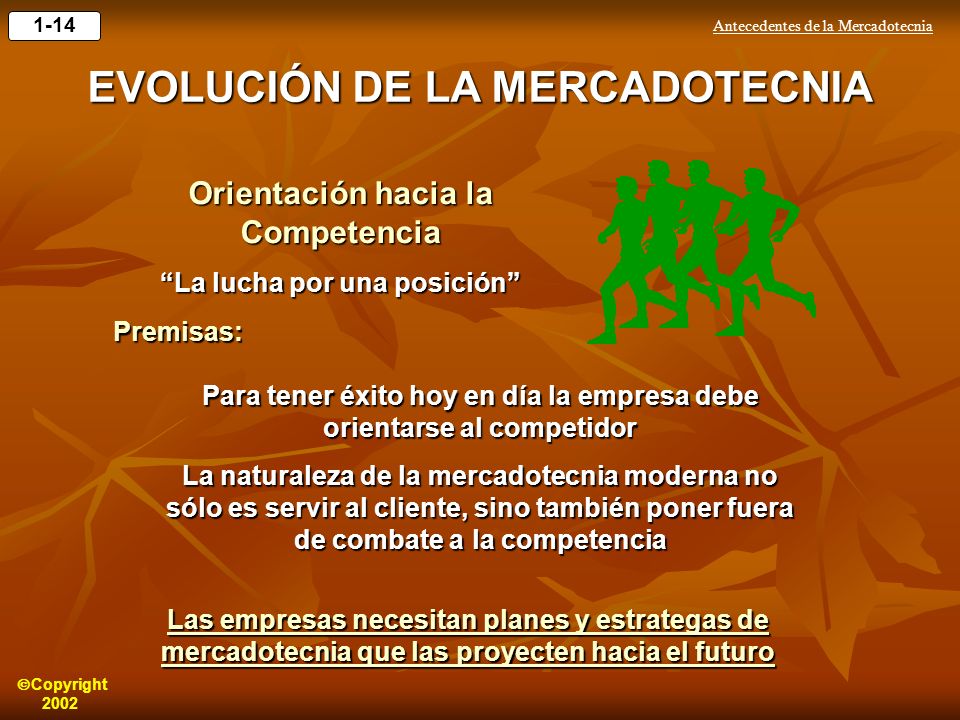 1-14

Antecedentes de la Mercadotecnia

EVOLUCIÓN DE LA MERCADOTECNIA

Orientación hacia la Competencia

“La lucha por una posición”

Premisas:

Para tener éxito hoy en día la empresa debe orientarse al competidor

La naturaleza de la mercadotecnia moderna no sólo es servir al cliente, sino también poner fuera de combate a la competencia

Las empresas necesitan planes y estrategas de mercadotecnia que las proyecten hacia el futuro

©Copyright 2002